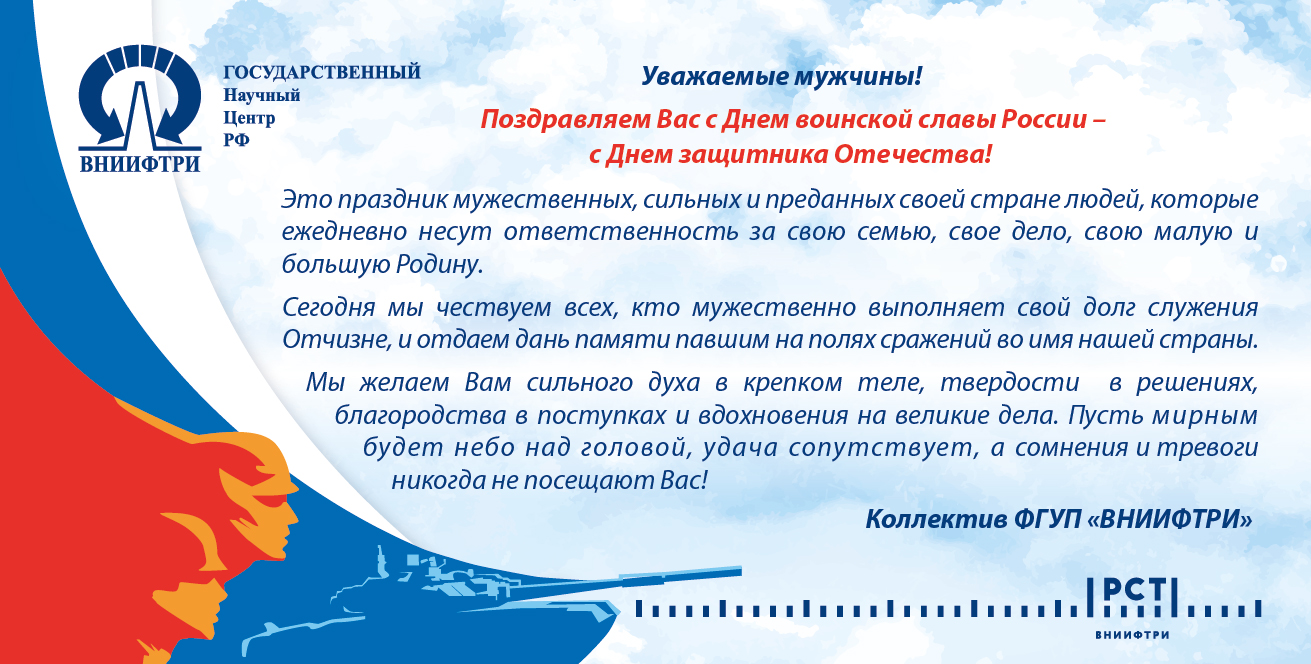 ВНИИФТРИ

ГОСУДАРСТВЕННЫЙ
Научный
Центр
РФ

Уважаемые мужчины!

Поздравляем Вас с Днем воинской славы России – с Днем защитника Отечества!

Это праздник мужественных, сильных и преданных своей стране людей, которые ежедневно несут ответственность за свою семью, свое дело, свою малую и большую Родину.

Сегодня мы чествуем всех, кто мужественно выполняет свой долг служения Отчизне, и отдаем дань памяти павшим на полях сражений во имя нашей страны.

Мы желаем Вам сильного духа в крепком теле, твердости в решениях, благородства в поступках и вдохновения на великие дела. Пусть мирным будет небо над головой, удача сопутствует, а сомнения и тревоги никогда не посещают Вас!

Коллектив ФГУП «ВНИИФТРИ»

РСТ
ВНИИФТРИ